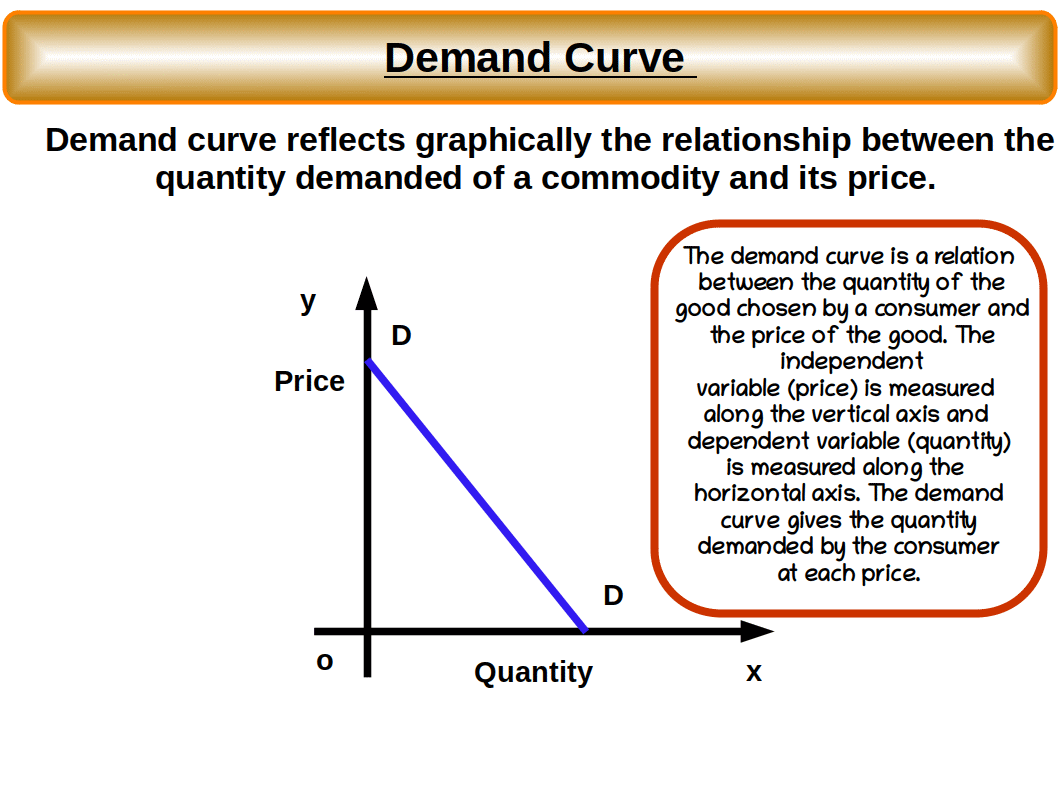 Demand Curve

Demand curve reflects graphically the relationship between the quantity demanded of a commodity and its price.

y

D

Price

D

o

Quantity

x

The demand curve is a relation between the quantity of the good chosen by a consumer and the price of the good. The independent variable (price) is measured along the vertical axis and dependent variable (quantity) is measured along the horizontal axis. The demand curve gives the quantity demanded by the consumer at each price.